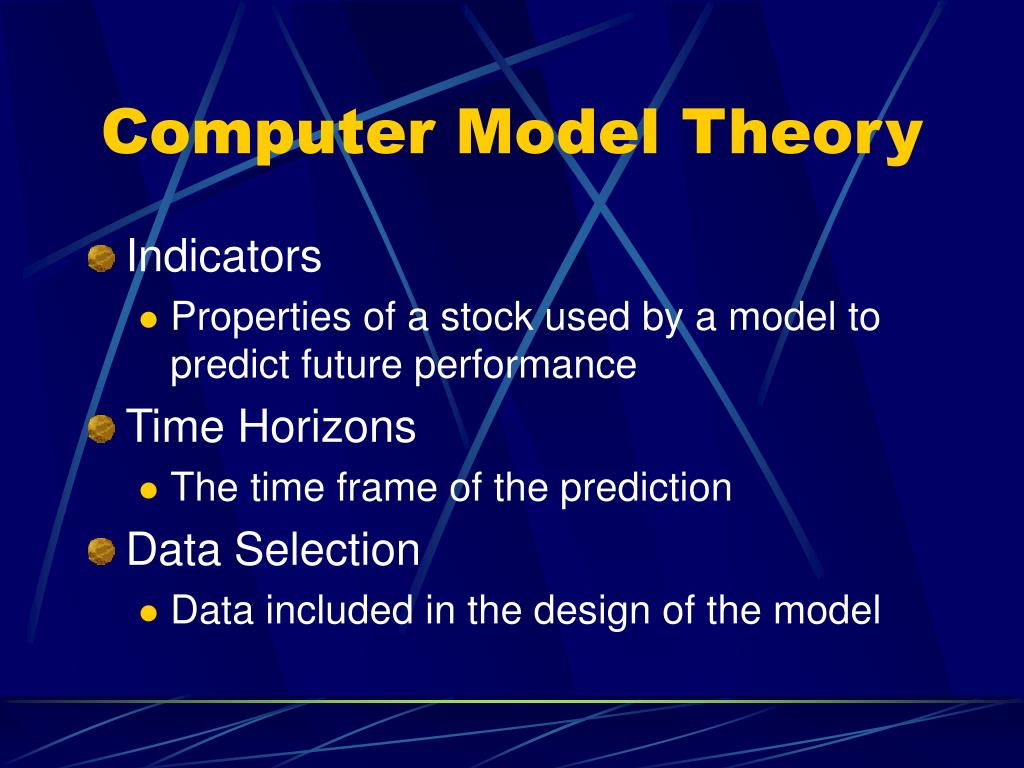 Computer Model Theory

Indicators

Properties of a stock used by a model to predict future performance

Time Horizons

The time frame of the prediction

Data Selection

Data included in the design of the model